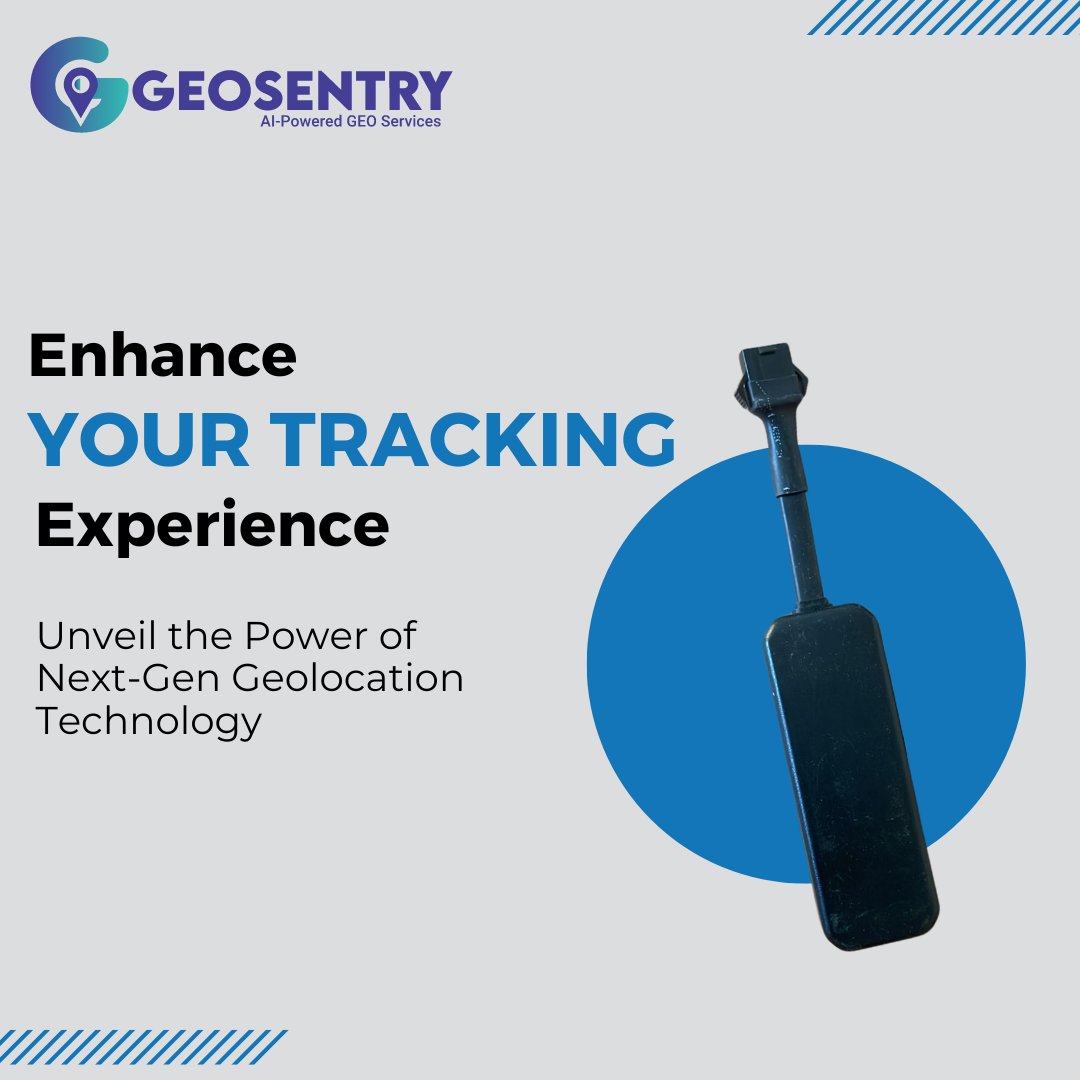 GEOSENTRY
AI-Powered GEO Services

Enhance
YOUR TRACKING
Experience

Unveil the Power of Next-Gen Geolocation Technology